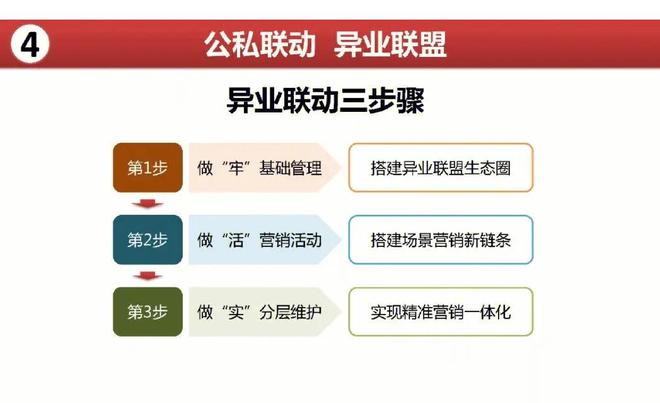 4 公私联动 异业联盟

异业联动三步骤

第1步 做“牢”基础管理 搭建异业联盟生态圈

第2步 做“活”营销活动 搭建场景营销新链条

第3步 做“实”分层维护 实现精准营销一体化